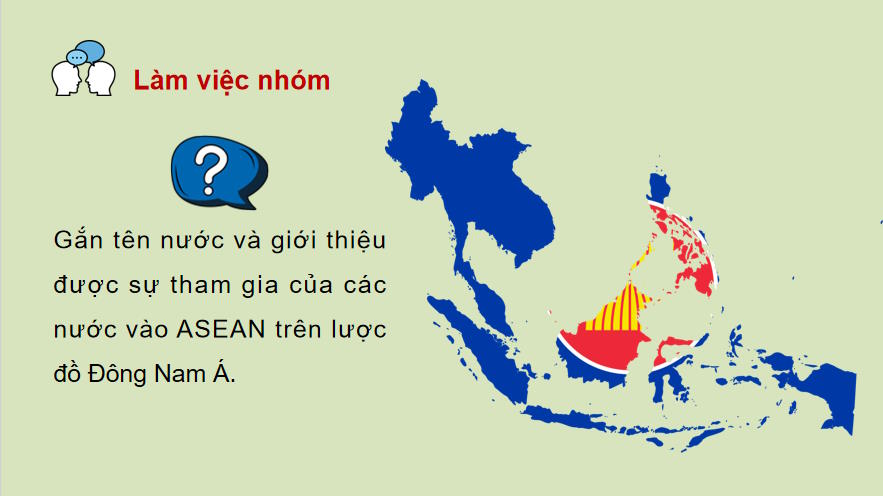 Làm việc nhóm

?

Gắn tên nước và giới thiệu được sự tham gia của các nước vào ASEAN trên lược đồ Đông Nam Á.